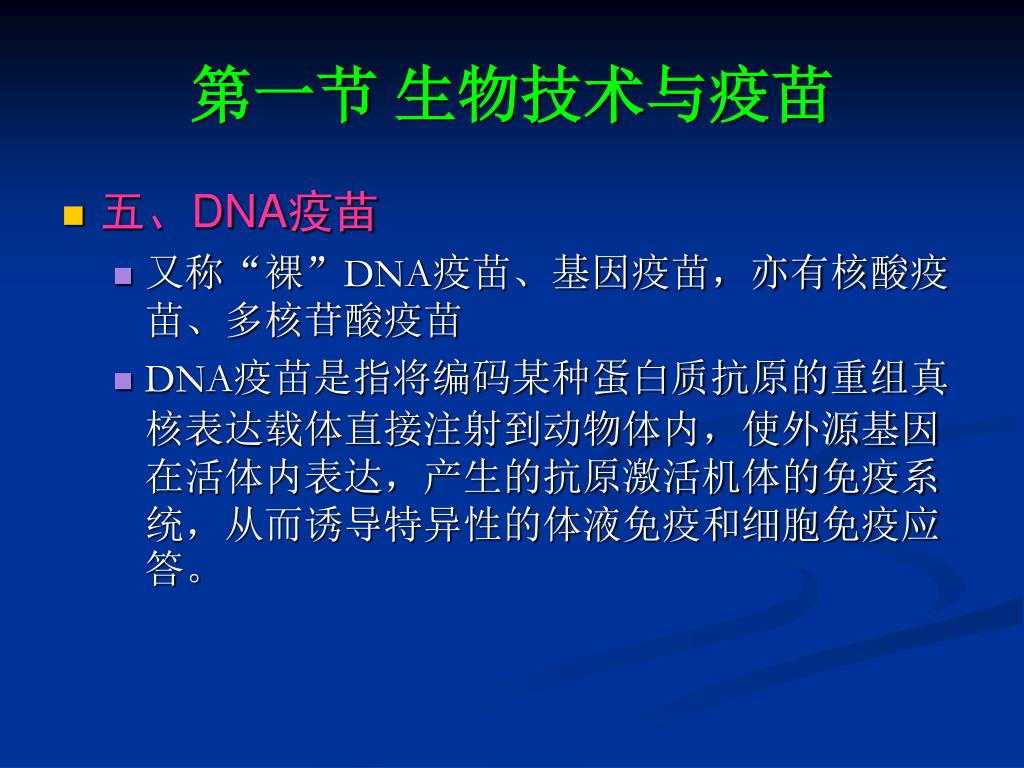 第一节 生物技术与疫苗

五、DNA疫苗

又称“裸”DNA疫苗、基因疫苗，亦有核酸疫苗、多核苷酸疫苗

DNA疫苗是指将编码某种蛋白质抗原的重组真核表达载体直接注射到动物体内，使外源基因在活体内表达，产生的抗原激活机体的免疫系统，从而诱导特异性的体液免疫和细胞免疫应答。